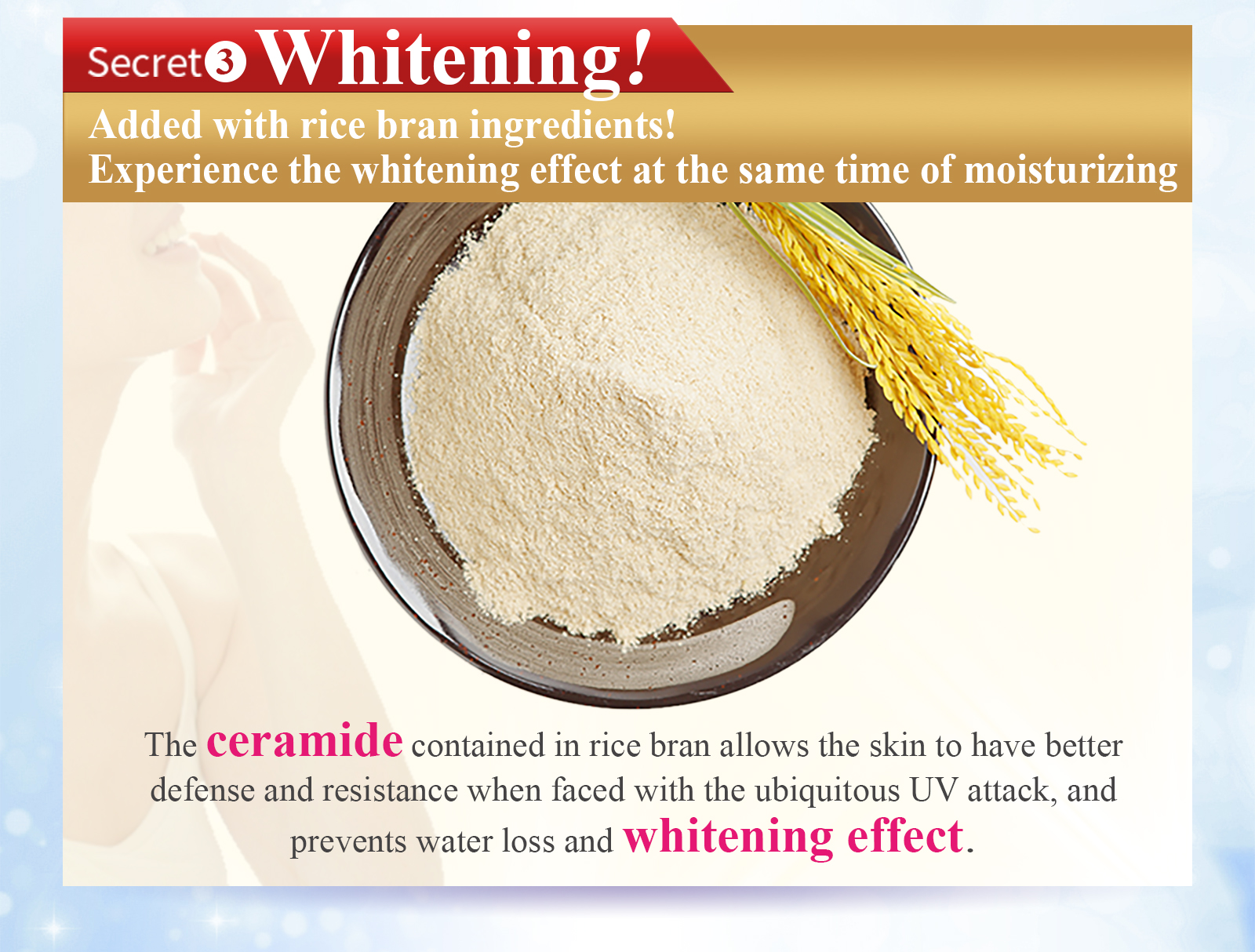 Secret 3 Whitening!

Added with rice bran ingredients!
Experience the whitening effect at the same time of moisturizing

The ceramide contained in rice bran allows the skin to have better defense and resistance when faced with the ubiquitous UV attack, and prevents water loss and whitening effect.